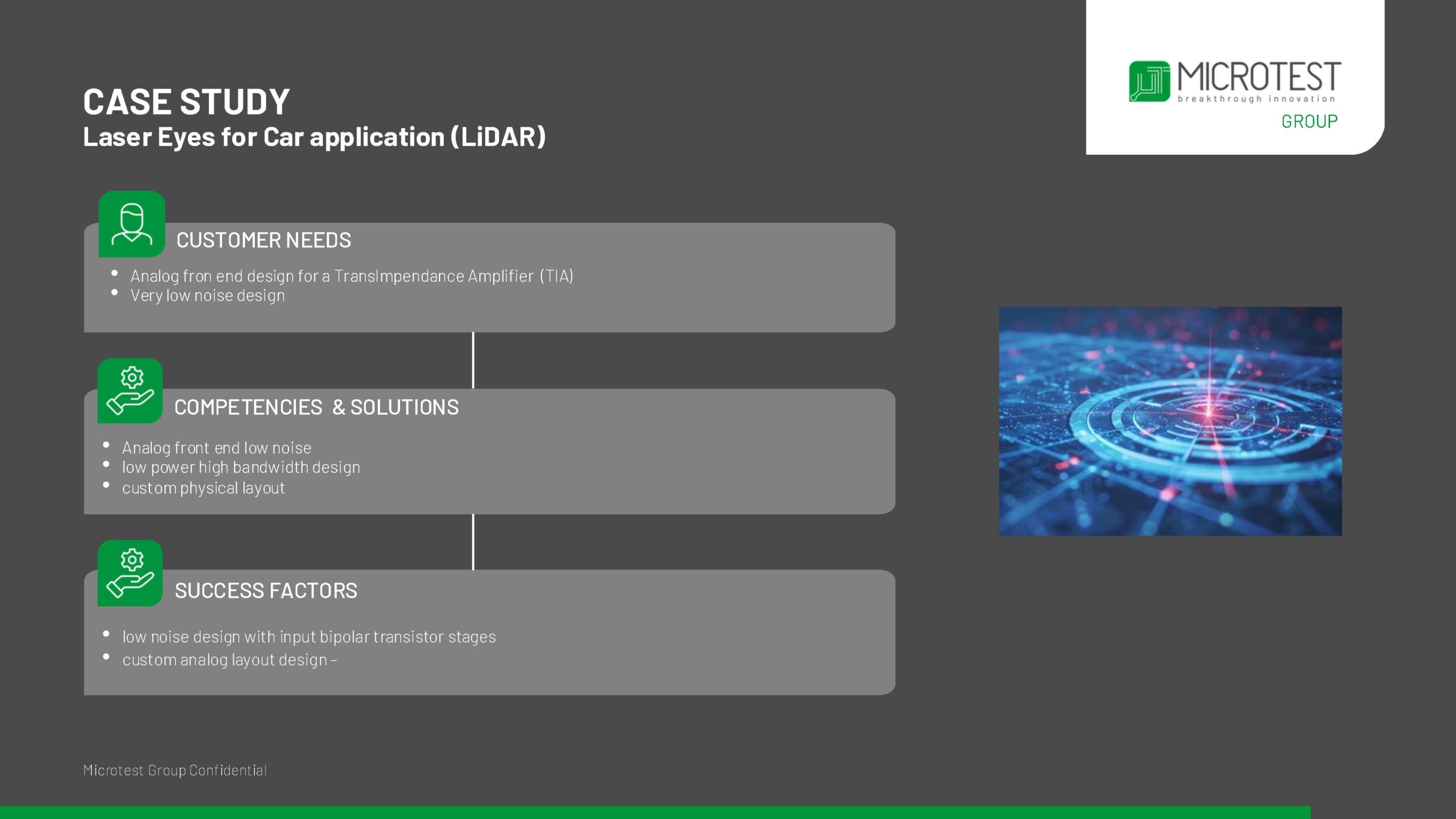 CASE STUDY
Laser Eyes for Car application (LiDAR)

MICROTEST
breakthrough innovation
GROUP

CUSTOMER NEEDS

• Analog fron end design for a TransImpendance Amplifier (TIA)
• Very low noise design

COMPETENCIES & SOLUTIONS

• Analog front end low noise
• low power high bandwidth design
• custom physical layout

SUCCESS FACTORS

• low noise design with input bipolar transistor stages
• custom analog layout design –

Microtest Group Confidential